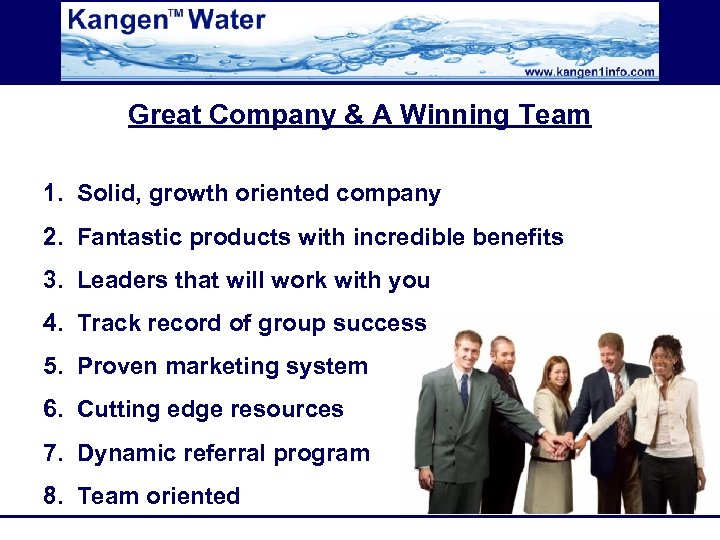 Kangen™ Water

www.kangen1info.com

Great Company & A Winning Team

1. Solid, growth oriented company
2. Fantastic products with incredible benefits
3. Leaders that will work with you
4. Track record of group success
5. Proven marketing system
6. Cutting edge resources
7. Dynamic referral program
8. Team oriented